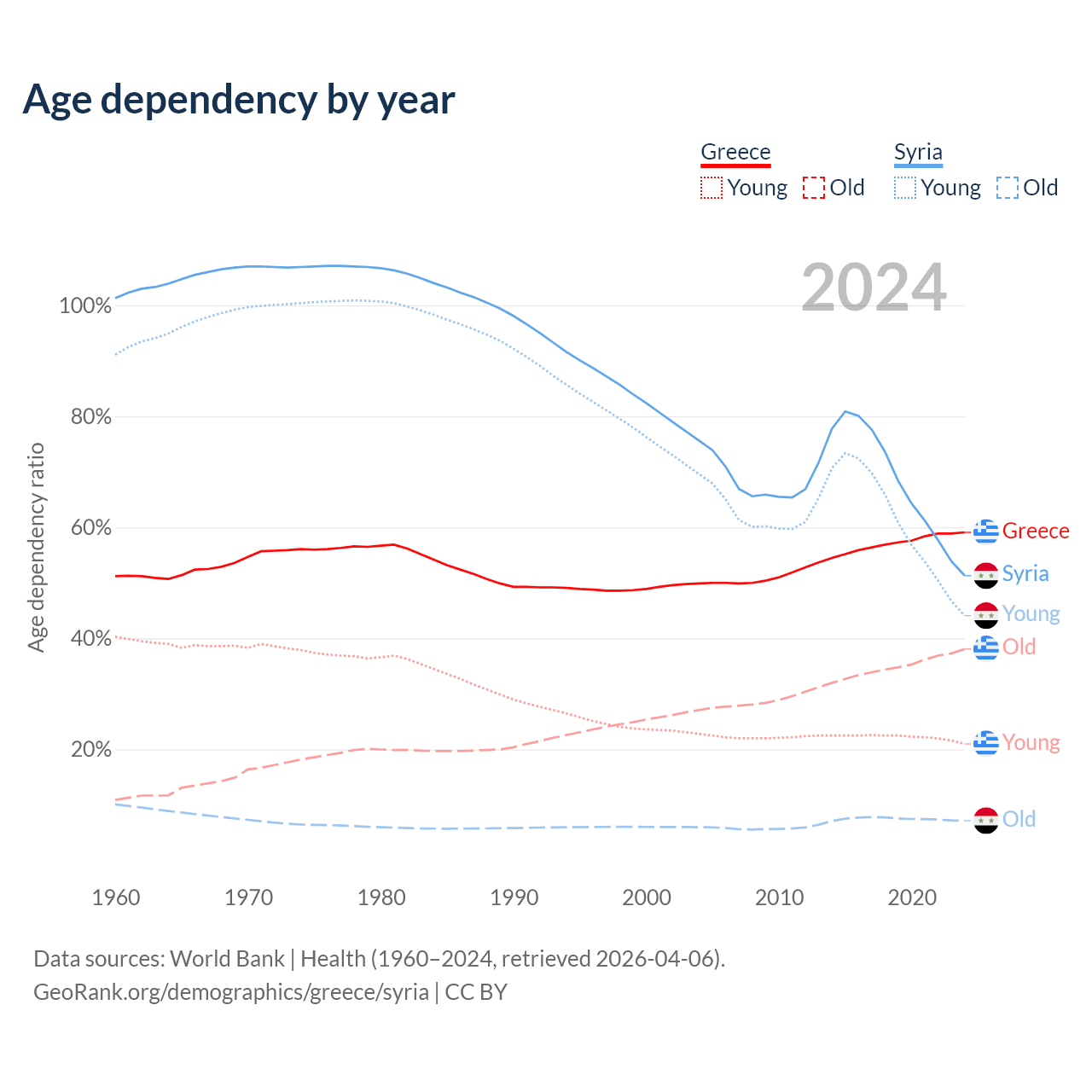 Age dependency by year

Greece
Young Old

Syria
Young Old

2024

Age dependency ratio

100%
80%
60%
40%
20%

Greece
Syria
Young
Old
Young
Old

1960 1970 1980 1990 2000 2010 2020

Data sources: World Bank | Health (1960–2024, retrieved 2026-04-06).
GeoRank.org/demographics/greece/syria | CC BY